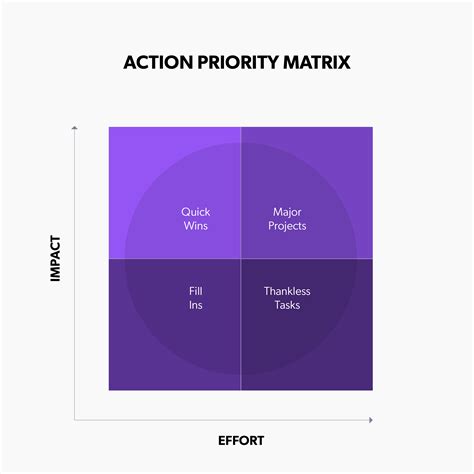 ACTION PRIORITY MATRIX

IMPACT

Quick Wins

Major Projects

Fill Ins

Thankless Tasks

EFFORT